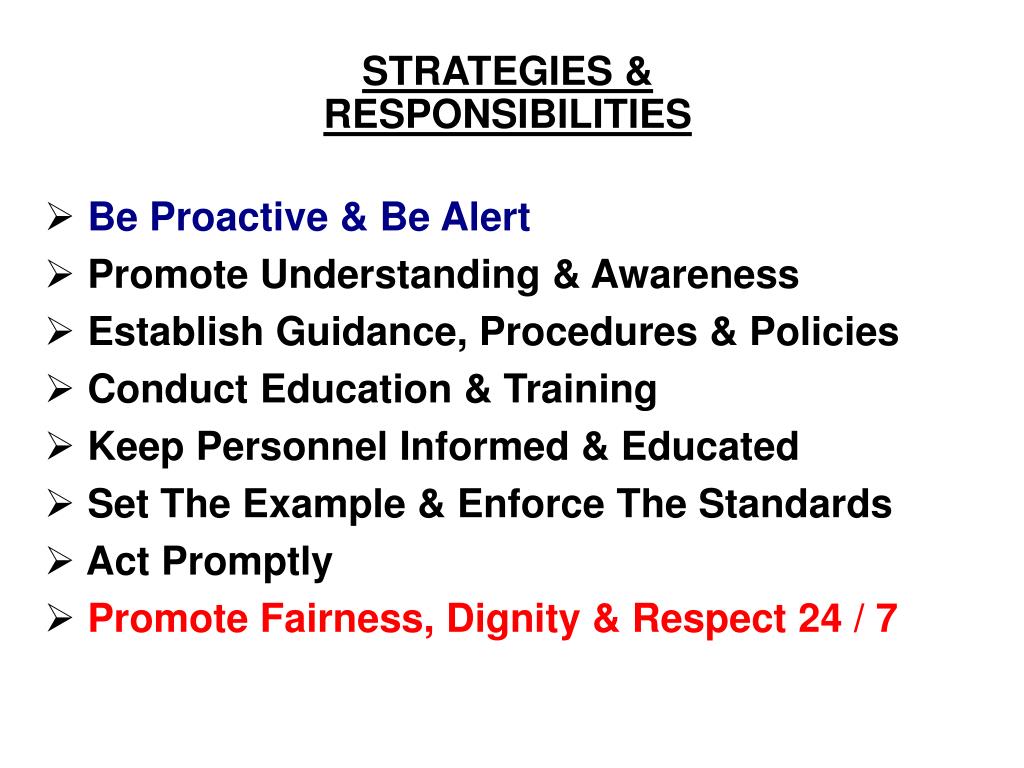 STRATEGIES &
RESPONSIBILITIES

➢ Be Proactive & Be Alert
➢ Promote Understanding & Awareness
➢ Establish Guidance, Procedures & Policies
➢ Conduct Education & Training
➢ Keep Personnel Informed & Educated
➢ Set The Example & Enforce The Standards
➢ Act Promptly
➢ Promote Fairness, Dignity & Respect 24 / 7